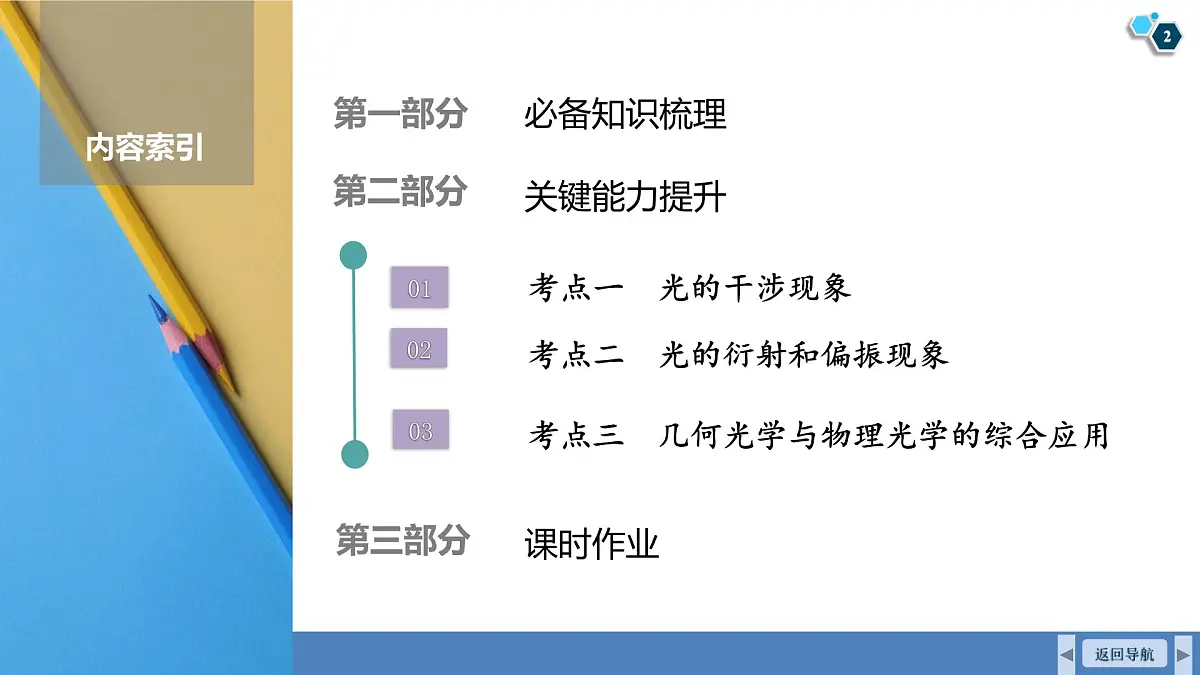 2

内容索引

第一部分　必备知识梳理

第二部分　关键能力提升

01　考点一　光的干涉现象

02　考点二　光的衍射和偏振现象

03　考点三　几何光学与物理光学的综合应用

第三部分　课时作业

返回导航